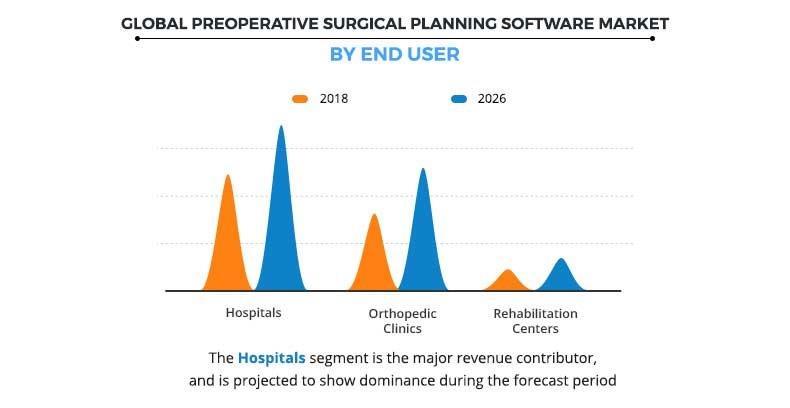 GLOBAL PREOPERATIVE SURGICAL PLANNING SOFTWARE MARKET

BY END USER

2018

2026

Hospitals

Orthopedic Clinics

Rehabilitation Centers

The Hospitals segment is the major revenue contributor, and is projected to show dominance during the forecast period